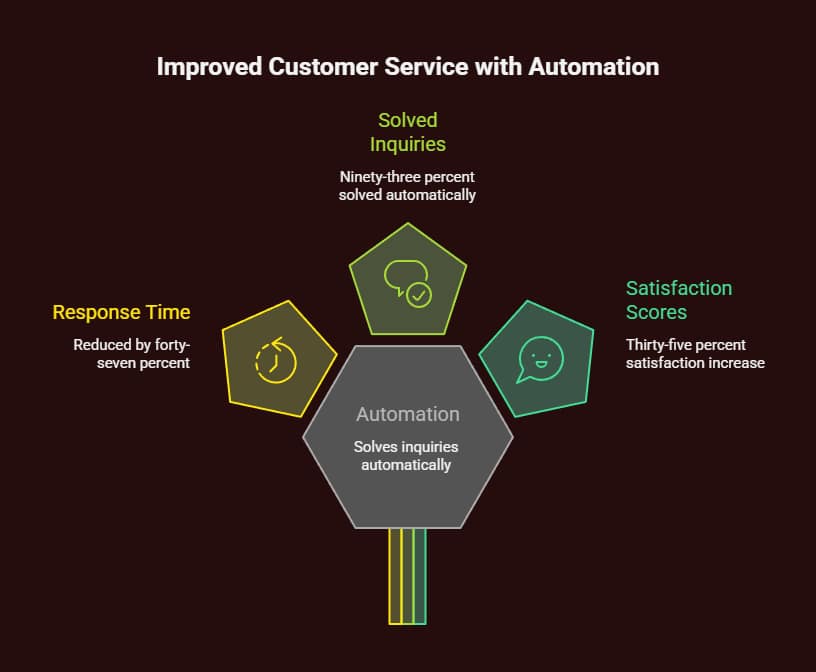 Improved Customer Service with Automation

Solved Inquiries

Ninety-three percent solved automatically

Response Time

Reduced by forty-seven percent

Satisfaction Scores

Thirty-five percent satisfaction increase

Automation

Solves inquiries automatically